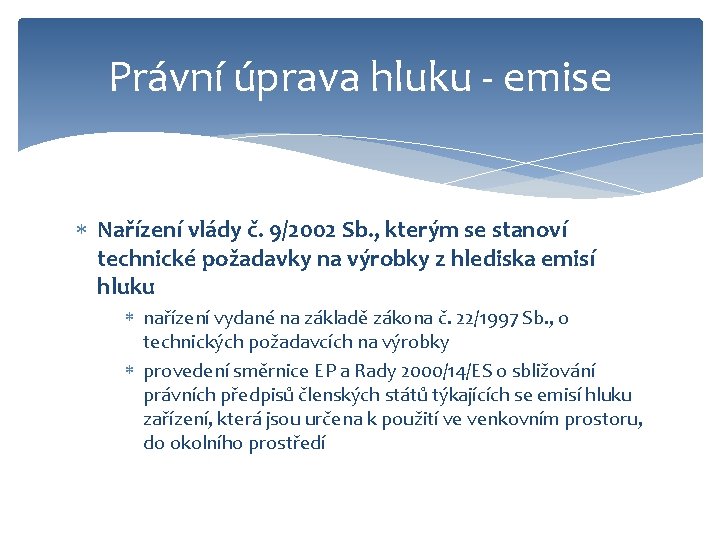 Právní úprava hluku - emise

* Nařízení vlády č. 9/2002 Sb., kterým se stanoví technické požadavky na výrobky z hlediska emisí hluku
  * nařízení vydané na základě zákona č. 22/1997 Sb., o technických požadavcích na výrobky
  * provedení směrnice EP a Rady 2000/14/ES o sbližování právních předpisů členských států týkajících se emisí hluku zařízení, která jsou určena k použití ve venkovním prostoru, do okolního prostředí